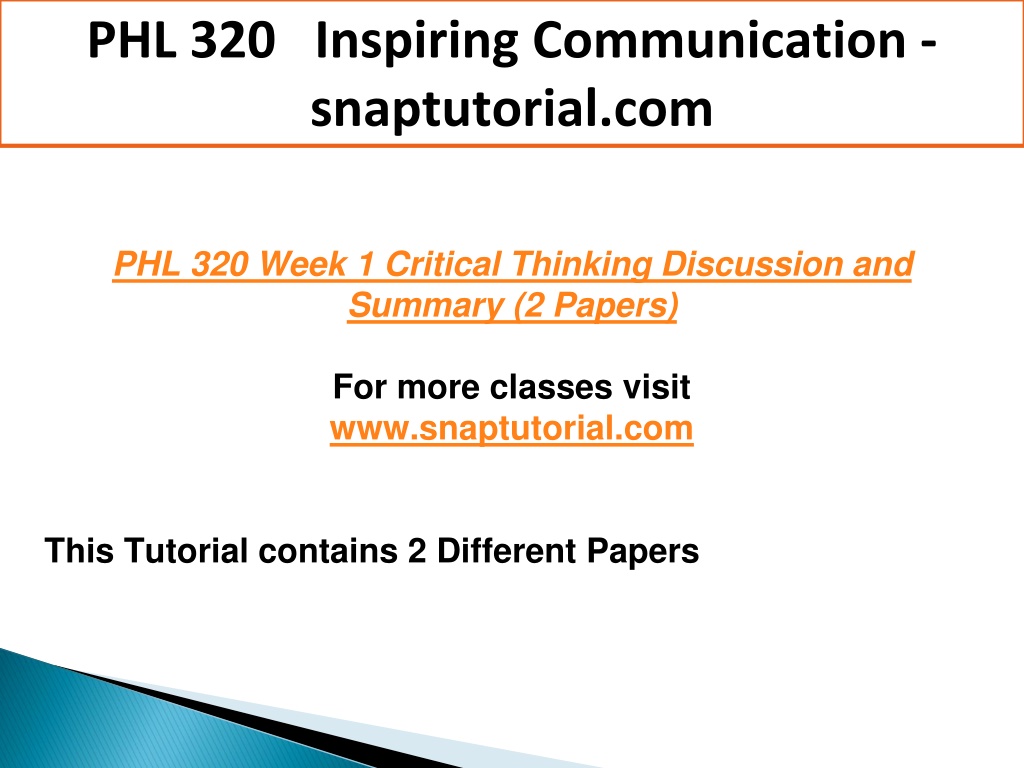 PHL 320 Inspiring Communication - snaptutorial.com

PHL 320 Week 1 Critical Thinking Discussion and Summary (2 Papers)

For more classes visit
www.snaptutorial.com

This Tutorial contains 2 Different Papers